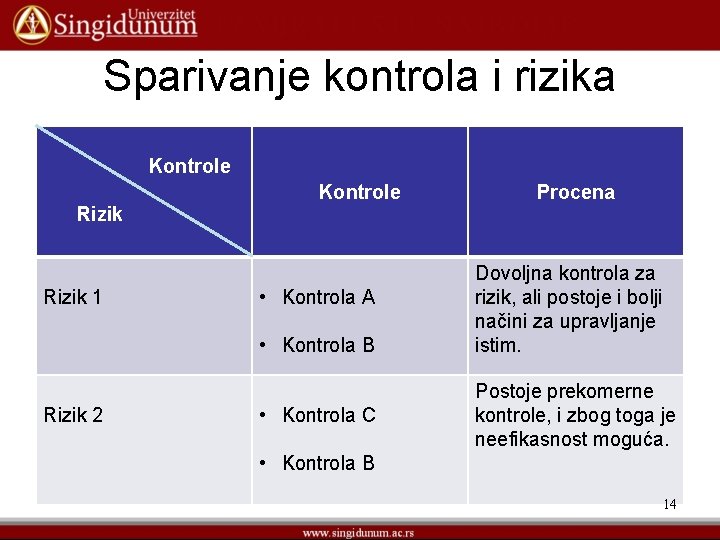 Univerzitet Singidunum

Sparivanje kontrola i rizika

| Kontrole / Rizik | Kontrole | Procena |
|---|---|---|
| Rizik 1 | • Kontrola A • Kontrola B | Dovoljna kontrola za rizik, ali postoje i bolji načini za upravljanje istim. |
| Rizik 2 | • Kontrola C • Kontrola B | Postoje prekomerne kontrole, i zbog toga je neefikasnost moguća. |

14

www.singidunum.ac.rs